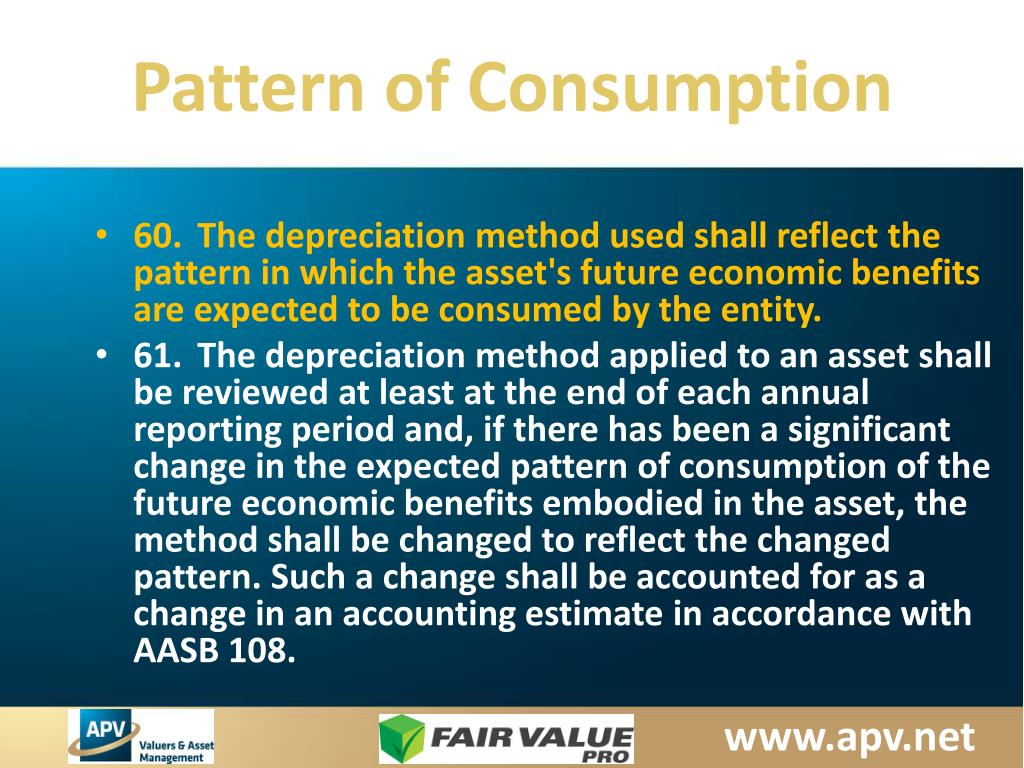 Pattern of Consumption

• 60. The depreciation method used shall reflect the pattern in which the asset's future economic benefits are expected to be consumed by the entity.

• 61. The depreciation method applied to an asset shall be reviewed at least at the end of each annual reporting period and, if there has been a significant change in the expected pattern of consumption of the future economic benefits embodied in the asset, the method shall be changed to reflect the changed pattern. Such a change shall be accounted for as a change in an accounting estimate in accordance with AASB 108.

APV Valuers & Asset Management

FAIR VALUE PRO

www.apv.net